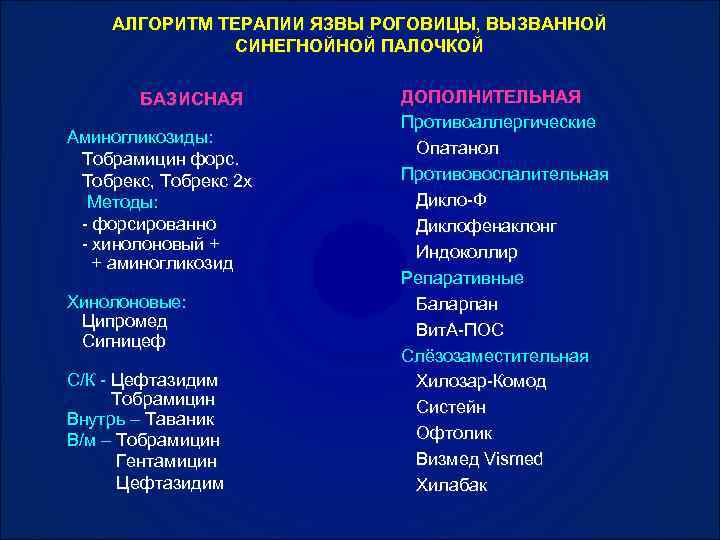 АЛГОРИТМ ТЕРАПИИ ЯЗВЫ РОГОВИЦЫ, ВЫЗВАННОЙ СИНЕГНОЙНОЙ ПАЛОЧКОЙ

БАЗИСНАЯ

Аминогликозиды:
Тобрамицин форс.
Тобрекс, Тобрекс 2х
Методы:
- форсированно
- хинолоновый +
+ аминогликозид

Хинолоновые:
Ципромед
Сигницеф

С/К - Цефтазидим
Тобрамицин
Внутрь – Таваник
В/м – Тобрамицин
Гентамицин
Цефтазидим

ДОПОЛНИТЕЛЬНАЯ

Противоаллергические
Опатанол
Противовоспалительная
Дикло-Ф
Диклофенаклонг
Индоколлир
Репаративные
Баларпан
ВитА-ПОС
Слёзозаместительная
Хилозар-Комод
Систейн
Офтолик
Визмед Vismed
Хилабак